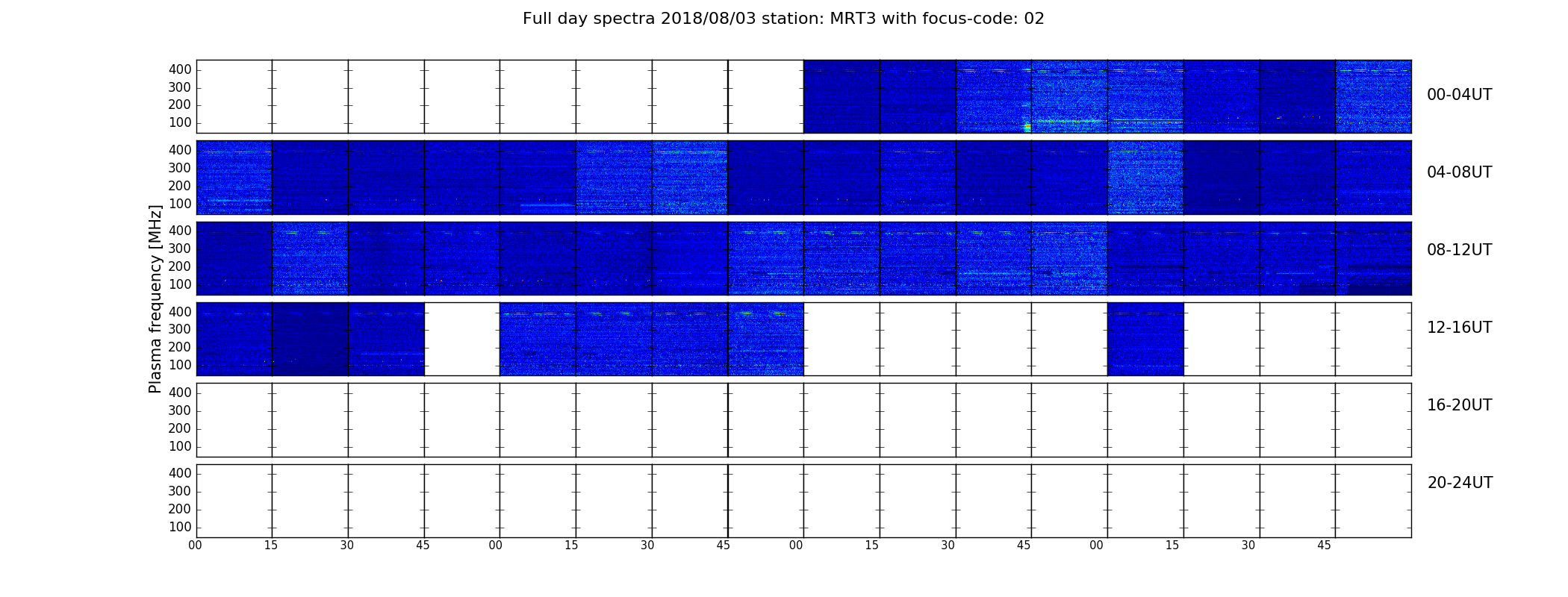 Full day spectra 2018/08/03 station: MRT3 with focus-code: 02

Plasma frequency [MHz]

400
300
200
100

00-04UT

400
300
200
100

04-08UT

400
300
200
100

08-12UT

400
300
200
100

12-16UT

400
300
200
100

16-20UT

400
300
200
100

20-24UT

00 15 30 45 00 15 30 45 00 15 30 45 00 15 30 45